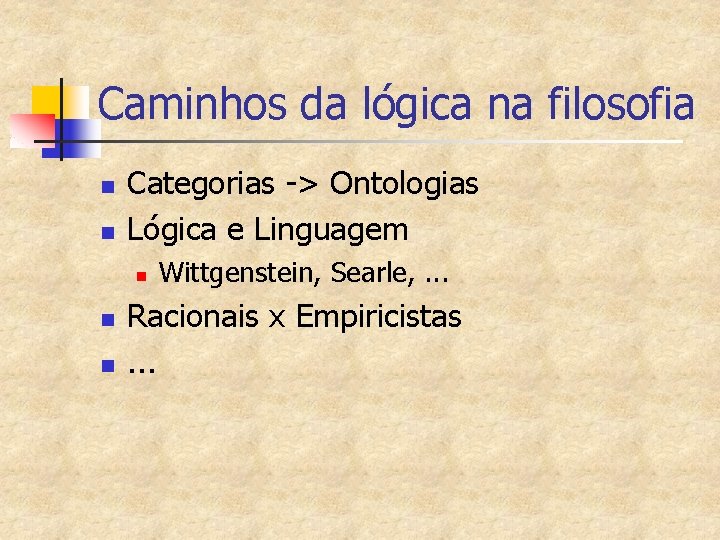 Caminhos da lógica na filosofia

- Categorias -> Ontologias
- Lógica e Linguagem
  - Wittgenstein, Searle, ...
- Racionais x Empiricistas
- ...